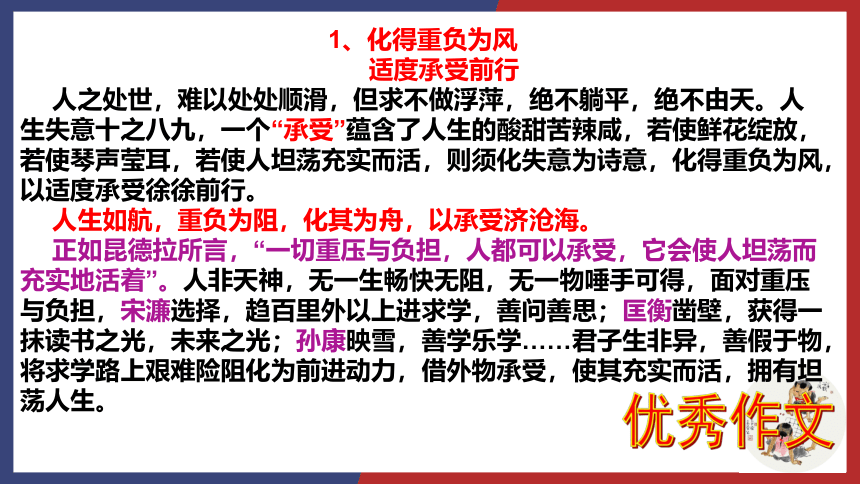 1、化得重负为风
适度承受前行

人之处世，难以处处顺滑，但求不做浮萍，绝不躺平，绝不由天。人生失意十之八九，一个“承受”蕴含了人生的酸甜苦辣咸，若使鲜花绽放，若使琴声莹耳，若使人坦荡充实而活，则须化失意为诗意，化得重负为风，以适度承受徐徐前行。

人生如航，重负为阻，化其为舟，以承受济沧海。

正如昆德拉所言，“一切重压与负担，人都可以承受，它会使人坦荡而充实地活着”。人非天神，无一生畅快无阻，无一物唾手可得，面对重压与负担，宋濂选择，趋百里外以上进求学，善问善思；匡衡凿壁，获得一抹读书之光，未来之光；孙康映雪，善学乐学……君子生非异，善假于物，将求学路上艰难险阻化为前进动力，借外物承受，使其充实而活，拥有坦荡人生。

优秀作文